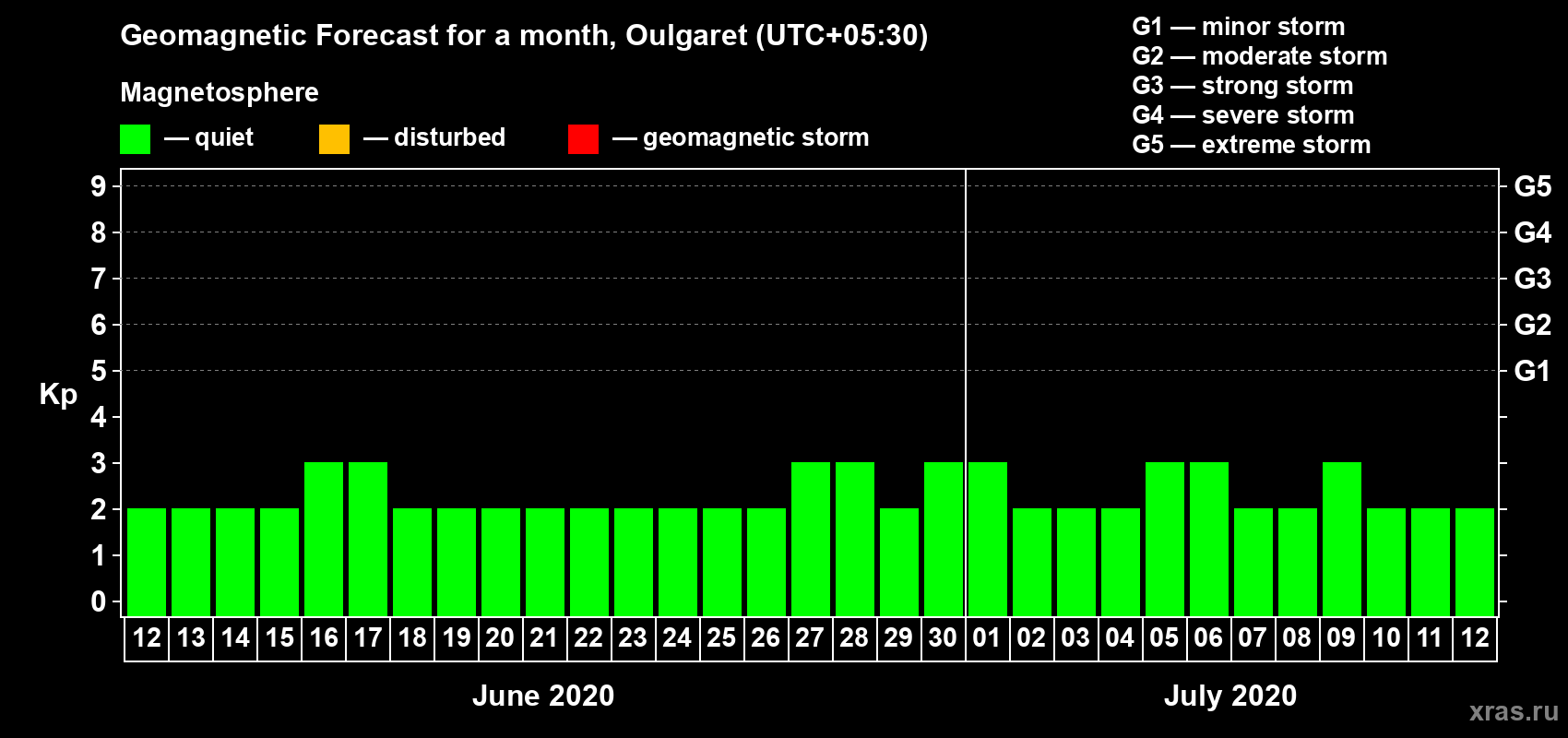 Geomagnetic Forecast for a month, Oulgaret (UTC+05:30)

Magnetosphere

— quiet — disturbed — geomagnetic storm

G1 — minor storm
G2 — moderate storm
G3 — strong storm
G4 — severe storm
G5 — extreme storm

Kp

9
8
7
6
5
4
3
2
1
0

G5
G4
G3
G2
G1

12 13 14 15 16 17 18 19 20 21 22 23 24 25 26 27 28 29 30 01 02 03 04 05 06 07 08 09 10 11 12

June 2020

July 2020

xras.ru